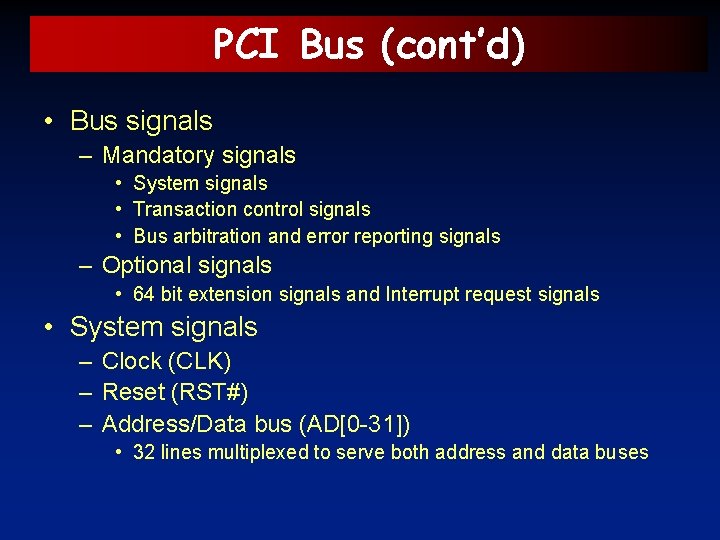 PCI Bus (cont'd)

• Bus signals
– Mandatory signals
• System signals
• Transaction control signals
• Bus arbitration and error reporting signals
– Optional signals
• 64 bit extension signals and Interrupt request signals
• System signals
– Clock (CLK)
– Reset (RST#)
– Address/Data bus (AD[0-31])
• 32 lines multiplexed to serve both address and data buses